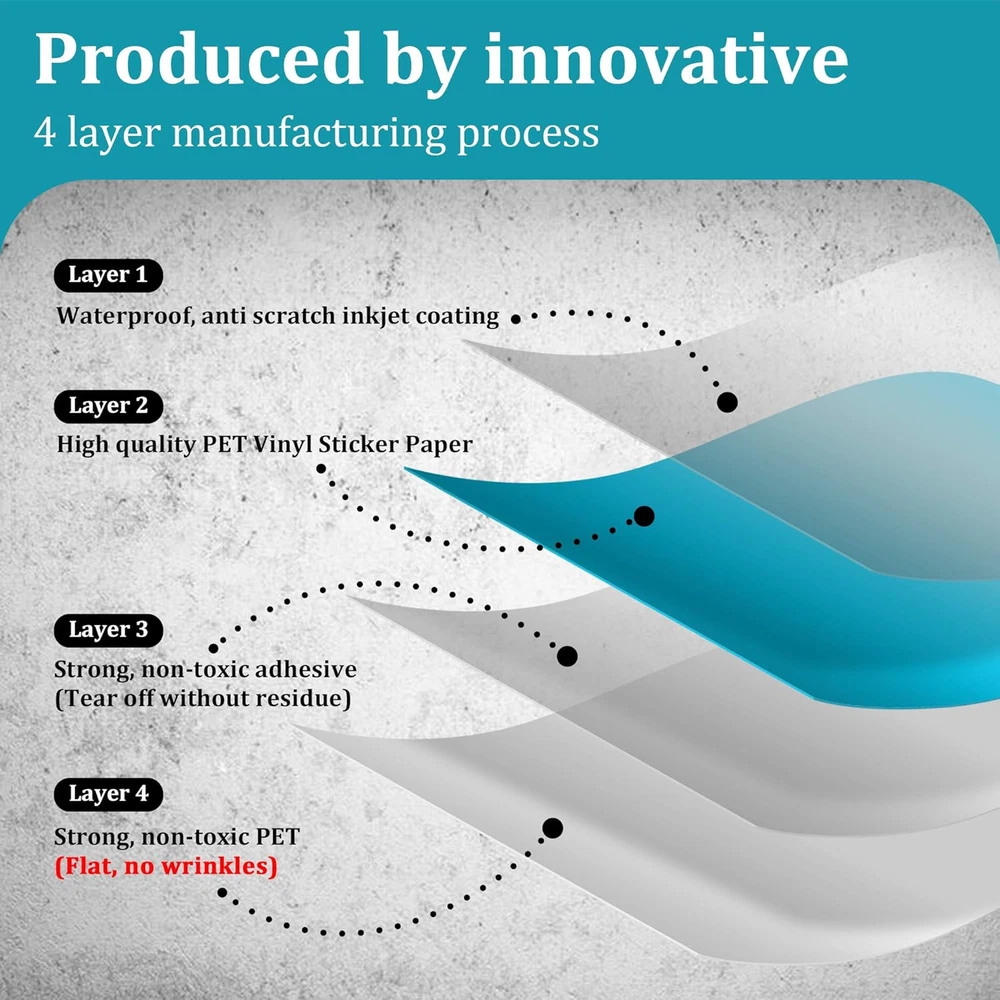 Produced by innovative
4 layer manufacturing process

Layer 1
Waterproof, anti scratch inkjet coating

Layer 2
High quality PET Vinyl Sticker Paper

Layer 3
Strong, non-toxic adhesive
(Tear off without residue)

Layer 4
Strong, non-toxic PET
(Flat, no wrinkles)